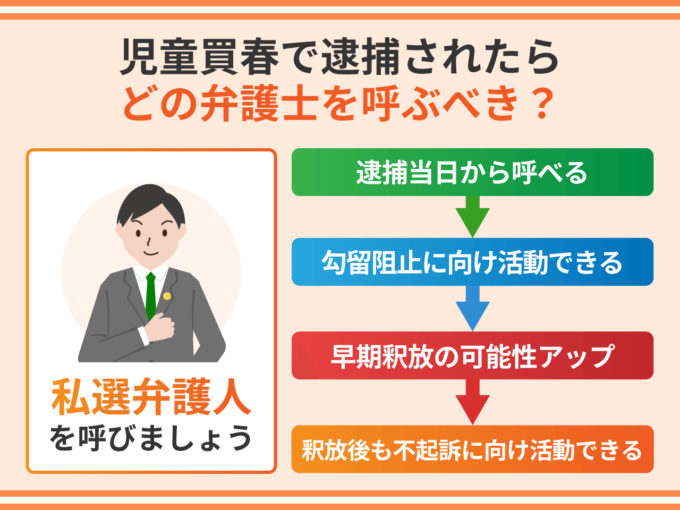 児童買春で逮捕されたら
どの弁護士を呼ぶべき？

私選弁護人
を呼びましょう

逮捕当日から呼べる

勾留阻止に向け活動できる

早期釈放の可能性アップ

釈放後も不起訴に向け活動できる